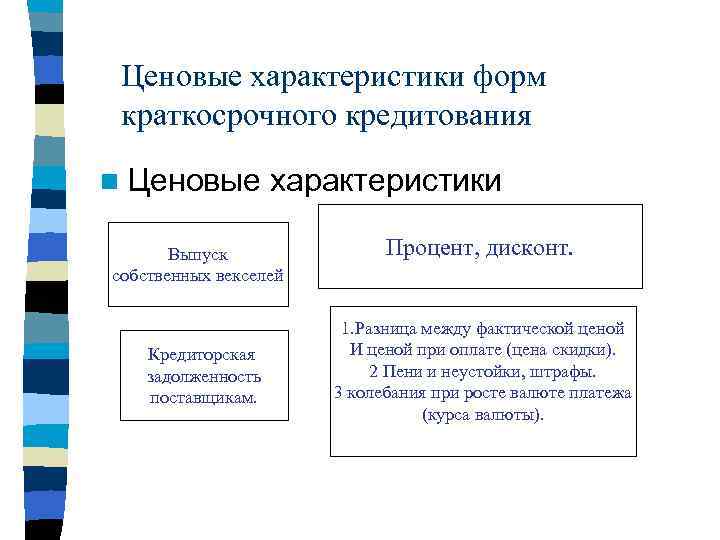 Ценовые характеристики форм краткосрочного кредитования

Ценовые характеристики

Выпуск собственных векселей

Процент, дисконт.

Кредиторская задолженность поставщикам.

1.Разница между фактической ценой И ценой при оплате (цена скидки).
2 Пени и неустойки, штрафы.
3 колебания при росте валюте платежа (курса валюты).